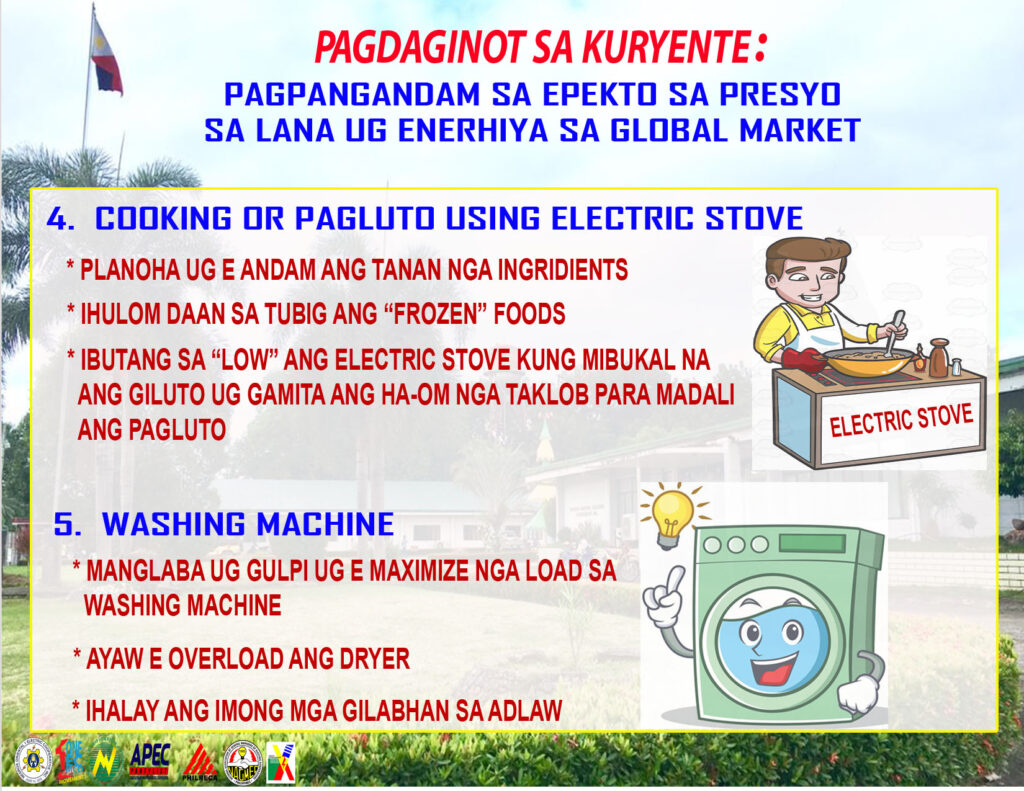 PAGDAGINOT SA KURYENTE:
PAGPANGANDAM SA EPEKTO SA PRESYO SA LANA UG ENERHIYA SA GLOBAL MARKET

4. COOKING OR PAGLUTO USING ELECTRIC STOVE

* PLANOHA UG E ANDAM ANG TANAN NGA INGRIDIENTS

* IHULOM DAAN SA TUBIG ANG "FROZEN" FOODS

* IBUTANG SA "LOW" ANG ELECTRIC STOVE KUNG MIBUKAL NA ANG GILUTO UG GAMITA ANG HA-OM NGA TAKLOB PARA MADALI ANG PAGLUTO

ELECTRIC STOVE

5. WASHING MACHINE

* MANGLABA UG GULPI UG E MAXIMIZE NGA LOAD SA WASHING MACHINE

* AYAW E OVERLOAD ANG DRYER

* IHALAY ANG IMONG MGA GILABHAN SA ADLAW

APEC

PHILRECA